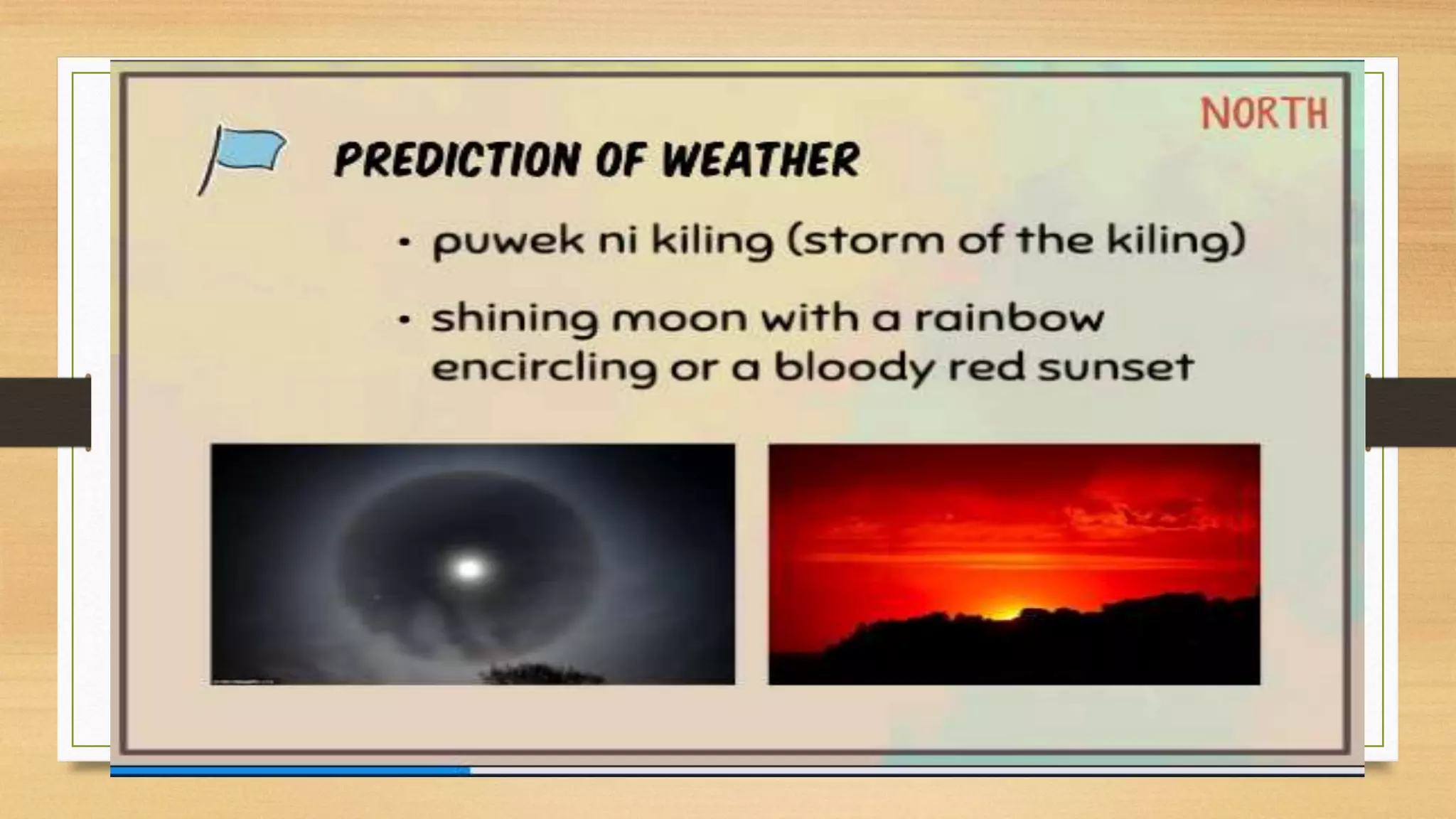 NORTH

PREDICTION OF WEATHER

• puwek ni kiling (storm of the kiling)

• shining moon with a rainbow encircling or a bloody red sunset